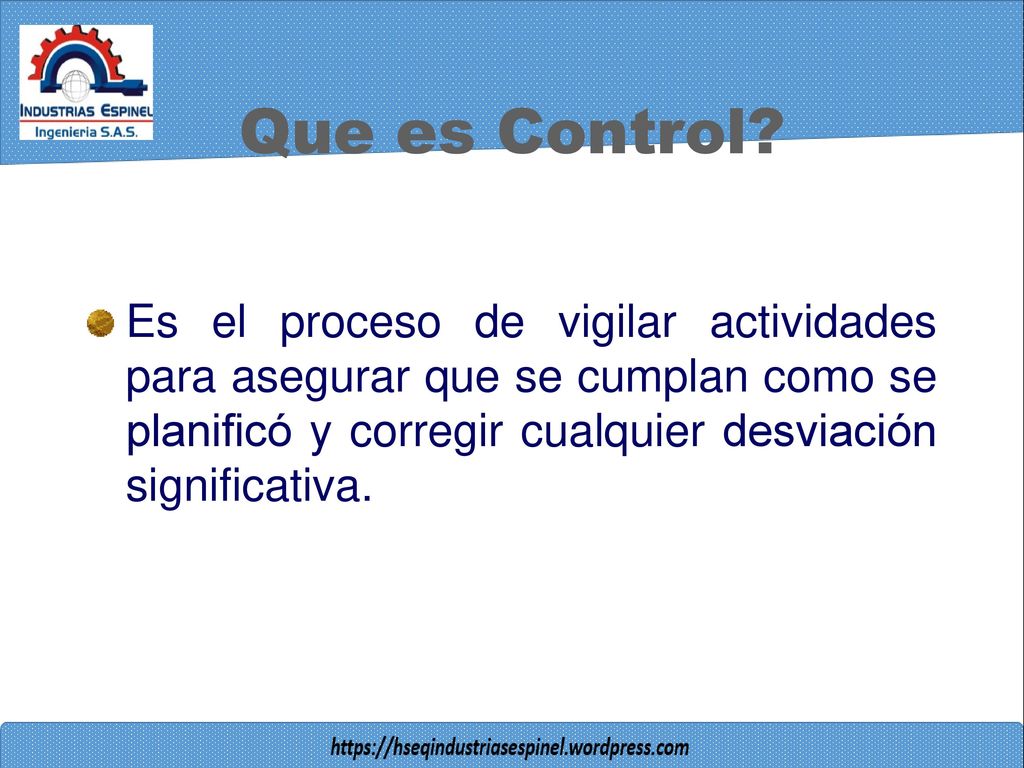 INDUSTRIAS ESPINEL
Ingenieria S.A.S.

Que es Control?

Es el proceso de vigilar actividades para asegurar que se cumplan como se planificó y corregir cualquier desviación significativa.

https://hseqindustriasespinel.wordpress.com